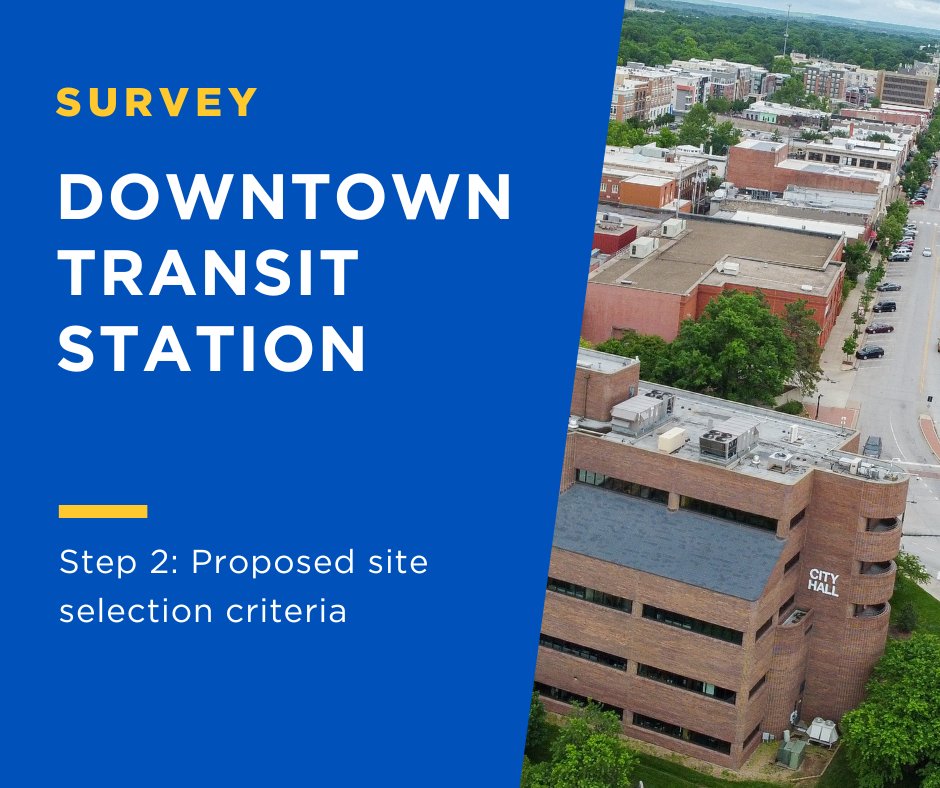 SURVEY

DOWNTOWN TRANSIT STATION

Step 2: Proposed site selection criteria

CITY HALL